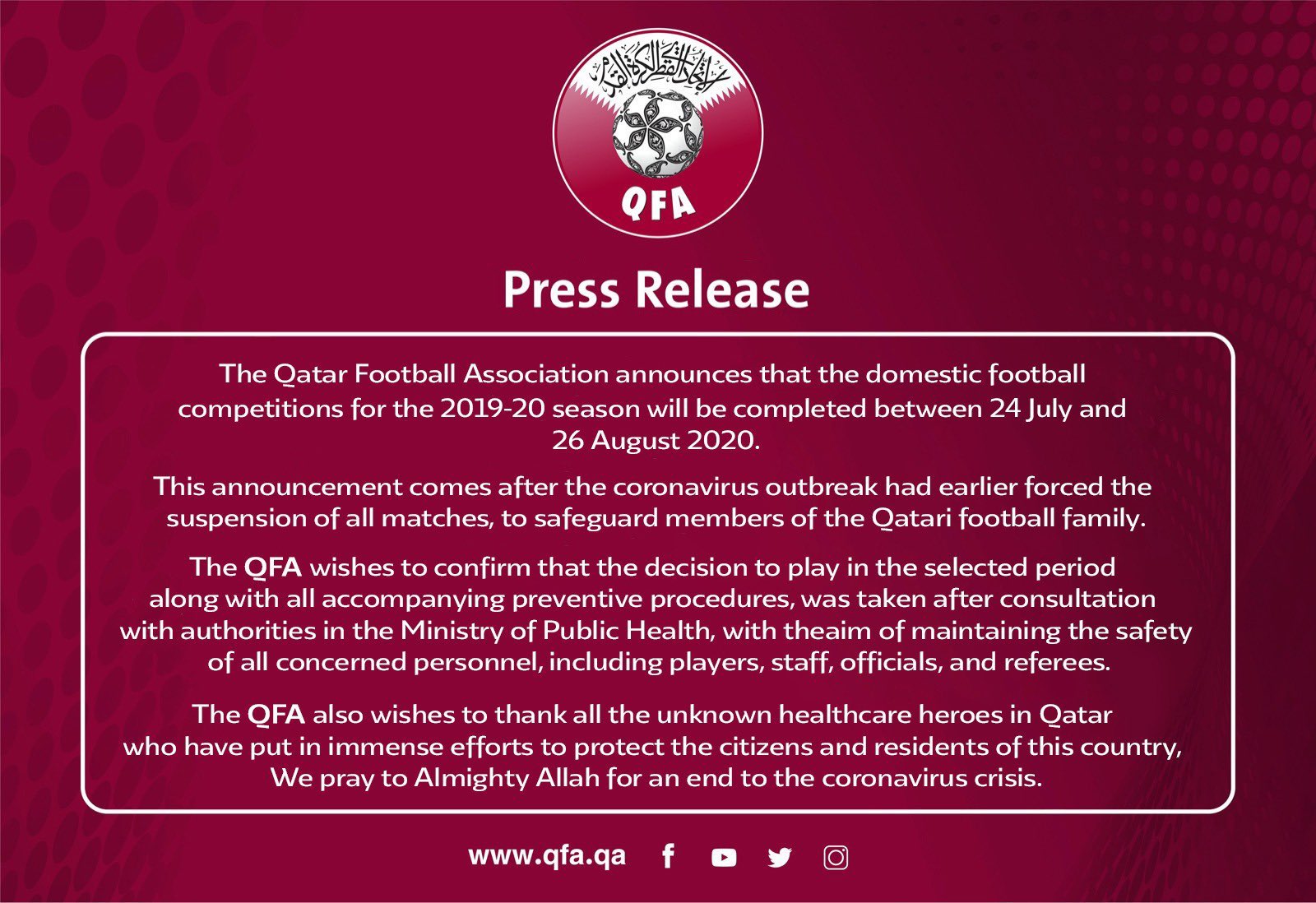 الاتحاد القطري لكرة القدم

QFA

Press Release

The Qatar Football Association announces that the domestic football competitions for the 2019-20 season will be completed between 24 July and 26 August 2020.

This announcement comes after the coronavirus outbreak had earlier forced the suspension of all matches, to safeguard members of the Qatari football family.

The QFA wishes to confirm that the decision to play in the selected period along with all accompanying preventive procedures, was taken after consultation with authorities in the Ministry of Public Health, with theaim of maintaining the safety of all concerned personnel, including players, staff, officials, and referees.

The QFA also wishes to thank all the unknown healthcare heroes in Qatar who have put in immense efforts to protect the citizens and residents of this country, We pray to Almighty Allah for an end to the coronavirus crisis.

www.qfa.qa